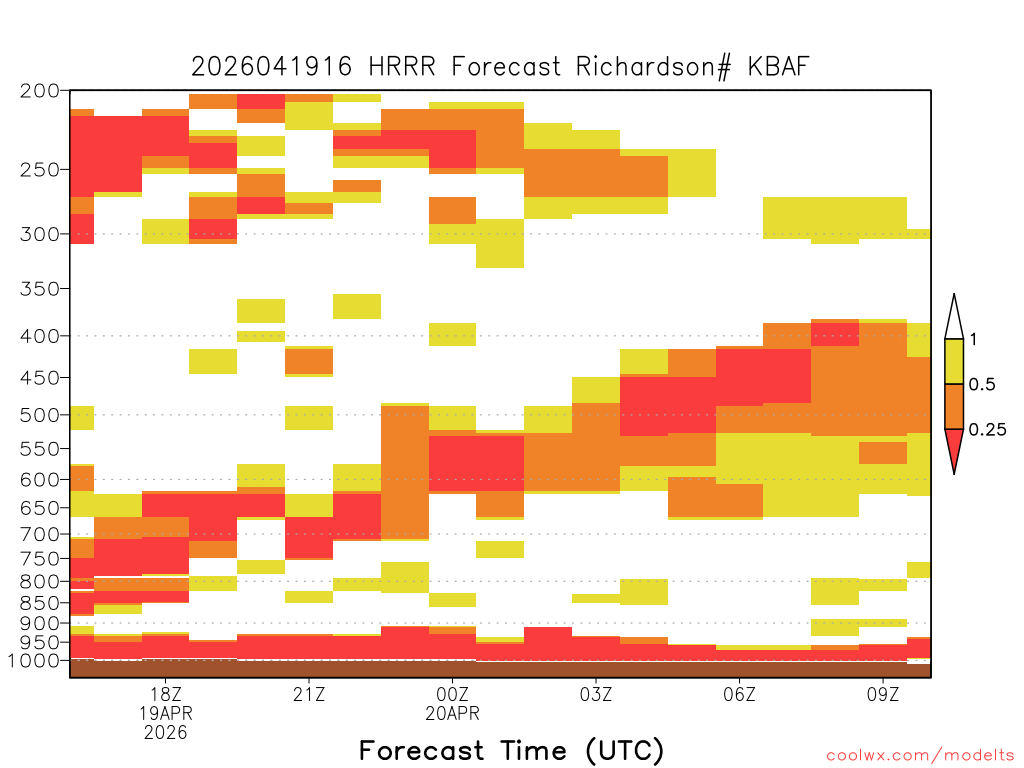 2026041916 HRRR Forecast Richardson# KBAF

200
250
300
350
400
450
500
550
600
650
700
750
800
850
900
950
1000

1
0.5
0.25

18Z
19APR
2026
21Z
00Z
20APR
03Z
06Z
09Z

Forecast Time (UTC)

coolwx.com/modelts